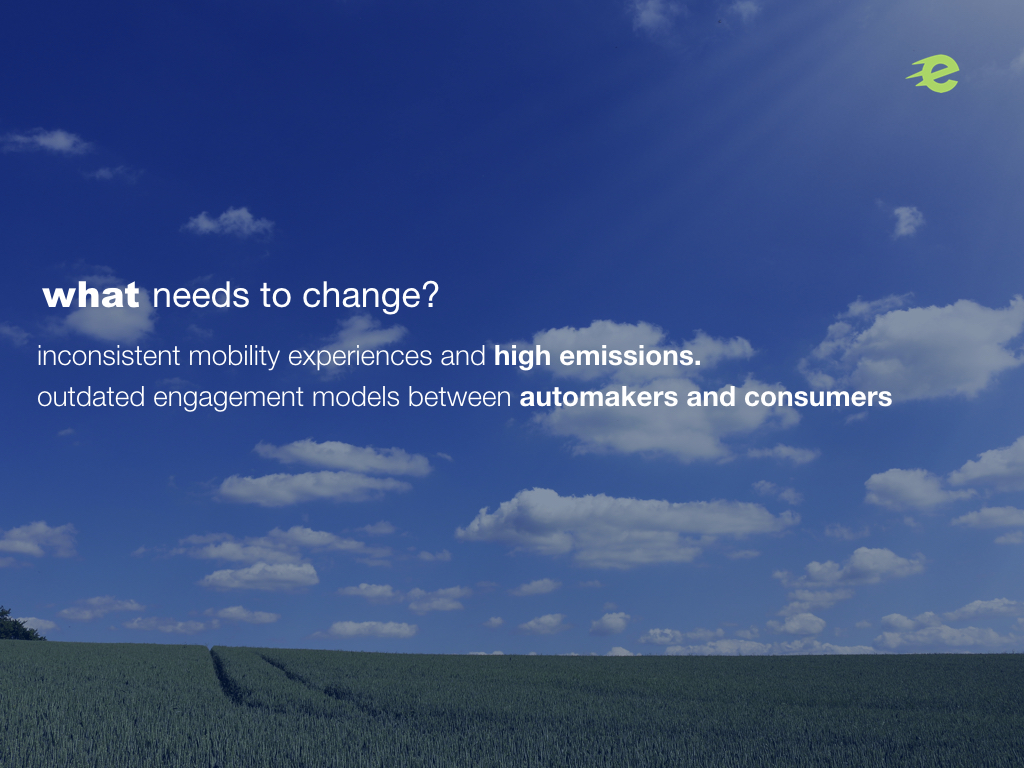 e

what needs to change?

inconsistent mobility experiences and high emissions.
outdated engagement models between automakers and consumers